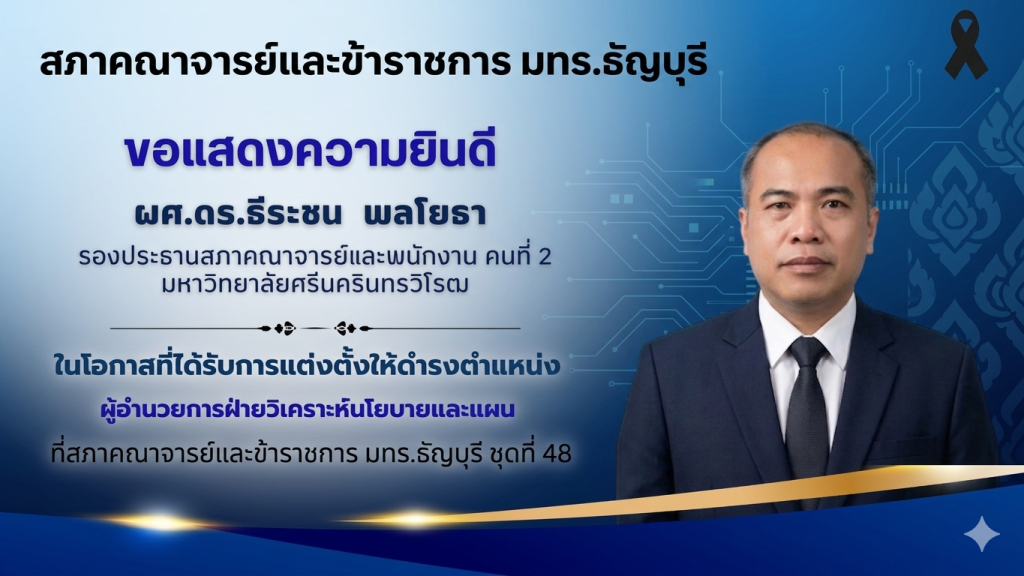 สภาคณาจารย์และข้าราชการ มทร.ธัญบุรี

ขอแสดงความยินดี

ผศ.ดร.ธีระชน พลโยธา

รองประธานสภาคณาจารย์และพนักงาน คนที่ 2
มหาวิทยาลัยศรีนครินทรวิโรฒ

ในโอกาสที่ได้รับการแต่งตั้งให้ดำรงตำแหน่ง

ผู้อำนวยการฝ่ายวิเคราะห์นโยบายและแผน

ที่สภาคณาจารย์และข้าราชการ มทร.ธัญบุรี ชุดที่ 48